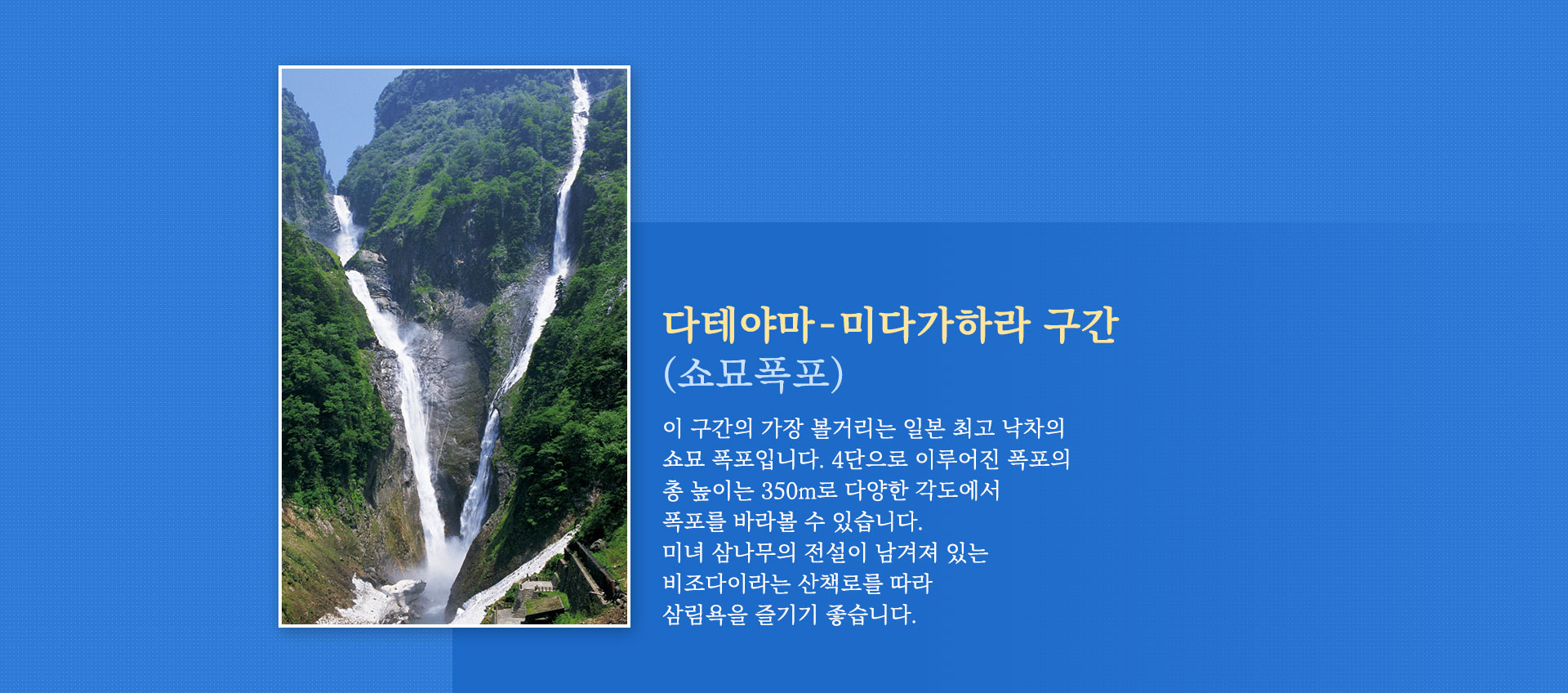 다테야마-미다가하라 구간
(쇼묘폭포)

이 구간의 가장 볼거리는 일본 최고 낙차의 쇼묘 폭포입니다. 4단으로 이루어진 폭포의 총 높이는 350m로 다양한 각도에서 폭포를 바라볼 수 있습니다.
미녀 삼나무의 전설이 남겨져 있는 비조다이라는 산책로를 따라 삼림욕을 즐기기 좋습니다.